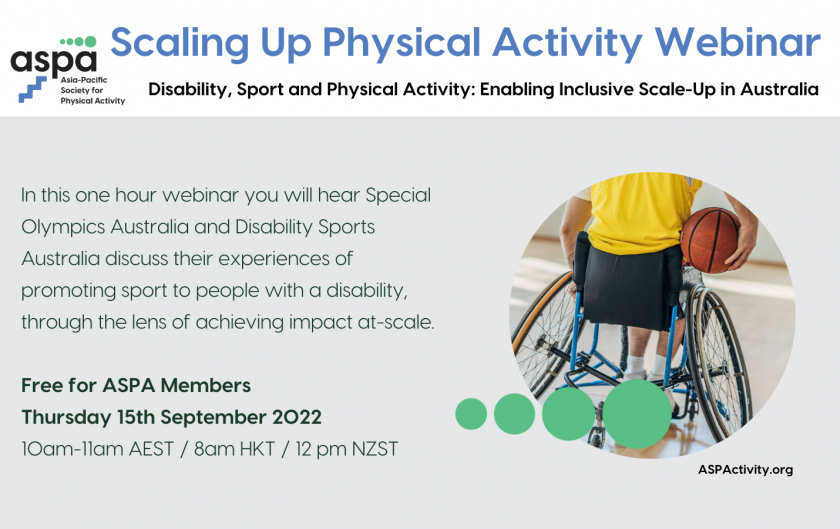 aspa
Asia-Pacific Society for Physical Activity

Scaling Up Physical Activity Webinar

Disability, Sport and Physical Activity: Enabling Inclusive Scale-Up in Australia

In this one hour webinar you will hear Special Olympics Australia and Disability Sports Australia discuss their experiences of promoting sport to people with a disability, through the lens of achieving impact at-scale.

Free for ASPA Members
Thursday 15th September 2022
10am-11am AEST / 8am HKT / 12 pm NZST

ASPActivity.org